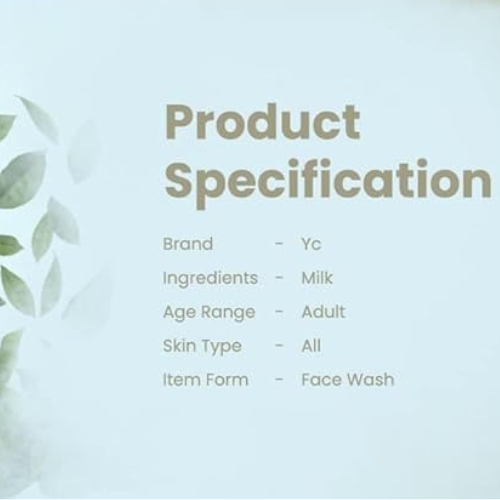 Product Specification

Brand - Yc
Ingredients - Milk
Age Range - Adult
Skin Type - All
Item Form - Face Wash